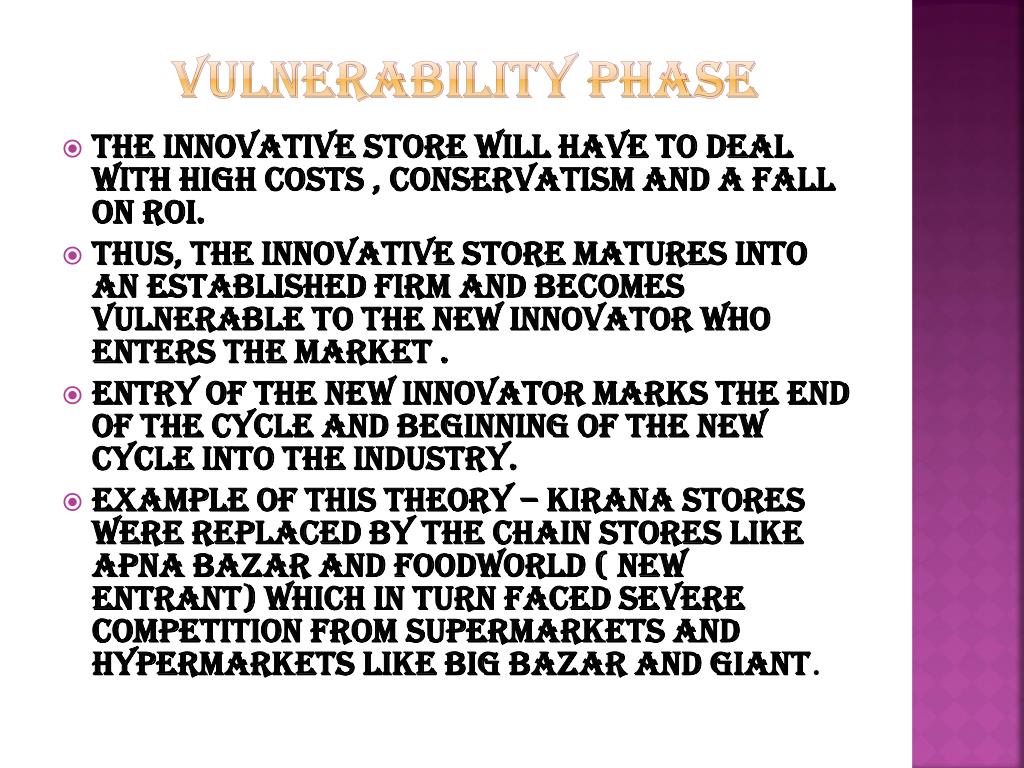 VULNERABILITY PHASE

THE INNOVATIVE STORE WILL HAVE TO DEAL WITH HIGH COSTS , CONSERVATISM AND A FALL ON ROI.

THUS, THE INNOVATIVE STORE MATURES INTO AN ESTABLISHED FIRM AND BECOMES VULNERABLE TO THE NEW INNOVATOR WHO ENTERS THE MARKET .

ENTRY OF THE NEW INNOVATOR MARKS THE END OF THE CYCLE AND BEGINNING OF THE NEW CYCLE INTO THE INDUSTRY.

EXAMPLE OF THIS THEORY – KIRANA STORES WERE REPLACED BY THE CHAIN STORES LIKE APNA BAZAR AND FOODWORLD ( NEW ENTRANT) WHICH IN TURN FACED SEVERE COMPETITION FROM SUPERMARKETS AND HYPERMARKETS LIKE BIG BAZAR AND GIANT.